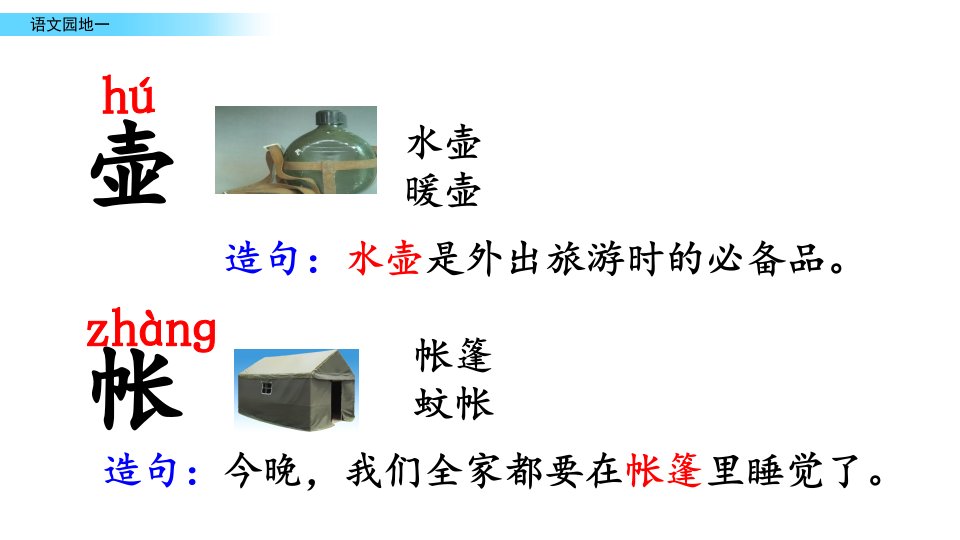 语文园地一

hú
壶

水壶
暖壶

造句：水壶是外出旅游时的必备品。

zhàng
帐

帐篷
蚊帐

造句：今晚，我们全家都要在帐篷里睡觉了。